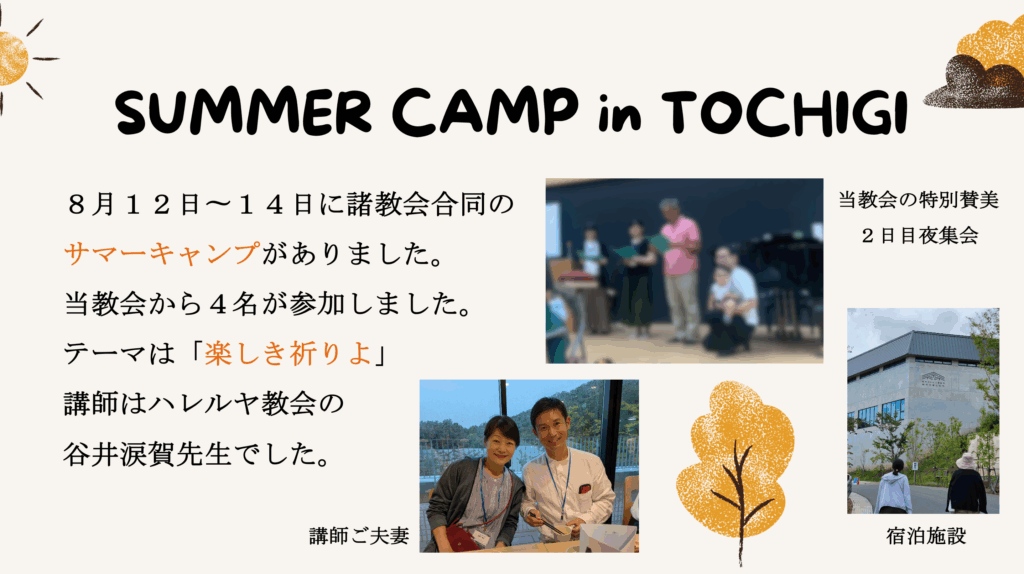 SUMMER CAMP in TOCHIGI

８月１２日〜１４日に諸教会合同のサマーキャンプがありました。
当教会から４名が参加しました。
テーマは「楽しき祈りよ」
講師はハレルヤ教会の谷井涙賀先生でした。

当教会の特別賛美
２日目夜集会

講師ご夫妻

宿泊施設